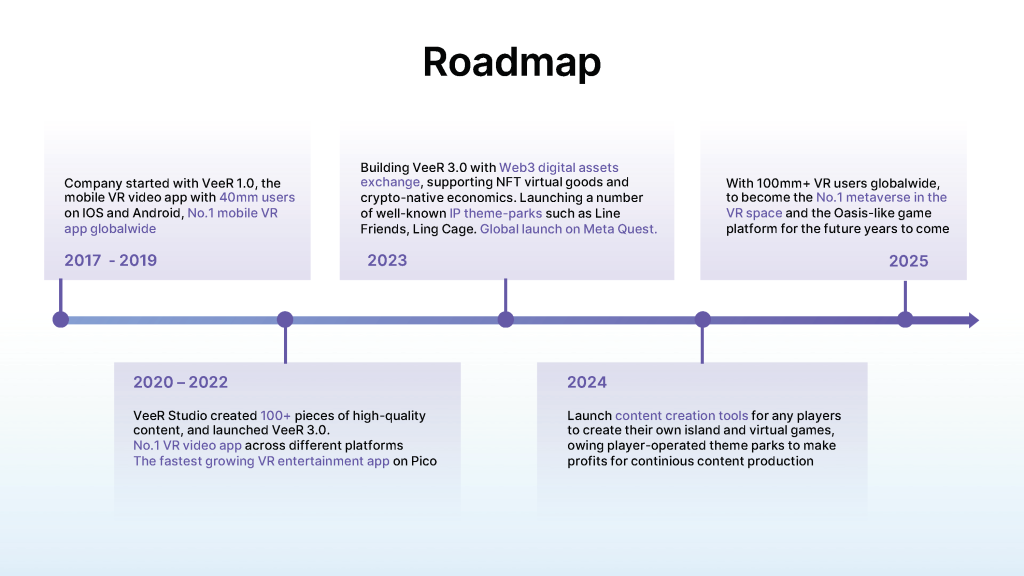 Roadmap

Company started with VeeR 1.0, the mobile VR video app with 40mm users on IOS and Android, No.1 mobile VR app globalwide

2017 - 2019

Building VeeR 3.0 with Web3 digital assets exchange, supporting NFT virtual goods and crypto-native economics. Launching a number of well-known IP theme-parks such as Line Friends, Ling Cage. Global launch on Meta Quest.

2023

With 100mm+ VR users globalwide, to become the No.1 metaverse in the VR space and the Oasis-like game platform for the future years to come

2025

2020 – 2022

VeeR Studio created 100+ pieces of high-quality content, and launched VeeR 3.0.
No.1 VR video app across different platforms
The fastest growing VR entertainment app on Pico

2024

Launch content creation tools for any players to create their own island and virtual games, owing player-operated theme parks to make profits for continious content production